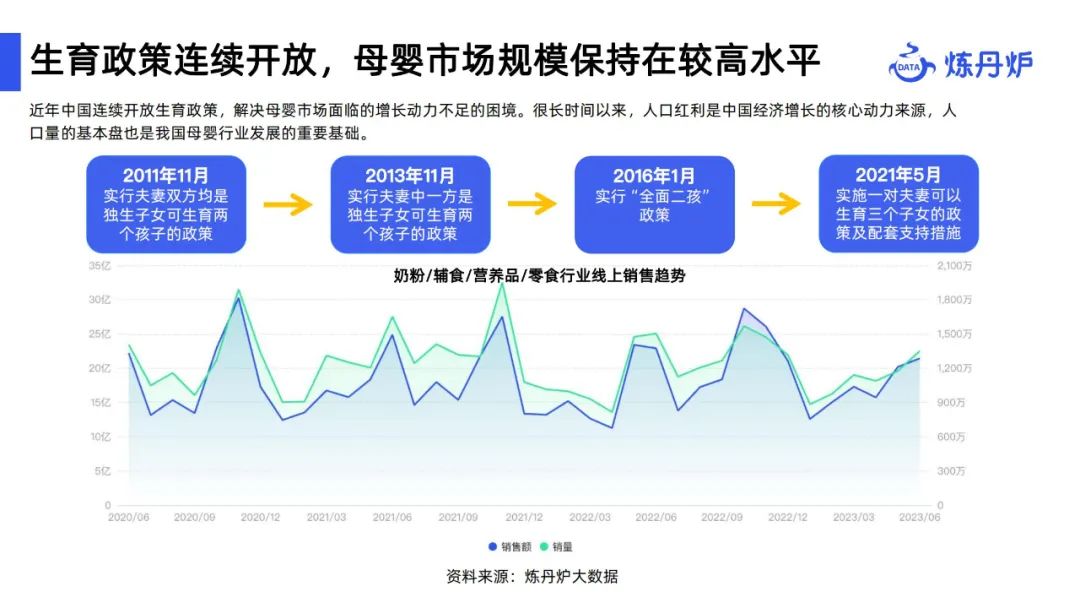 生育政策连续开放，母婴市场规模保持在较高水平

DATA 炼丹炉

近年中国连续开放生育政策，解决母婴市场面临的增长动力不足的困境。很长时间以来，人口红利是中国经济增长的核心动力来源，人口量的基本盘也是我国母婴行业发展的重要基础。

2011年11月
实行夫妻双方均是独生子女可生育两个孩子的政策

2013年11月
实行夫妻中一方是独生子女可生育两个孩子的政策

2016年1月
实行“全面二孩”政策

2021年5月
实施一对夫妻可以生育三个子女的政策及配套支持措施

奶粉/辅食/营养品/零食行业线上销售趋势

35亿
30亿
25亿
20亿
15亿
10亿
5亿
0

2,100万
1,800万
1,500万
1,200万
900万
600万
300万
0

2020/06 2020/09 2020/12 2021/03 2021/06 2021/09 2021/12 2022/03 2022/06 2022/09 2022/12 2023/03 2023/06

销售额 销量

资料来源：炼丹炉大数据